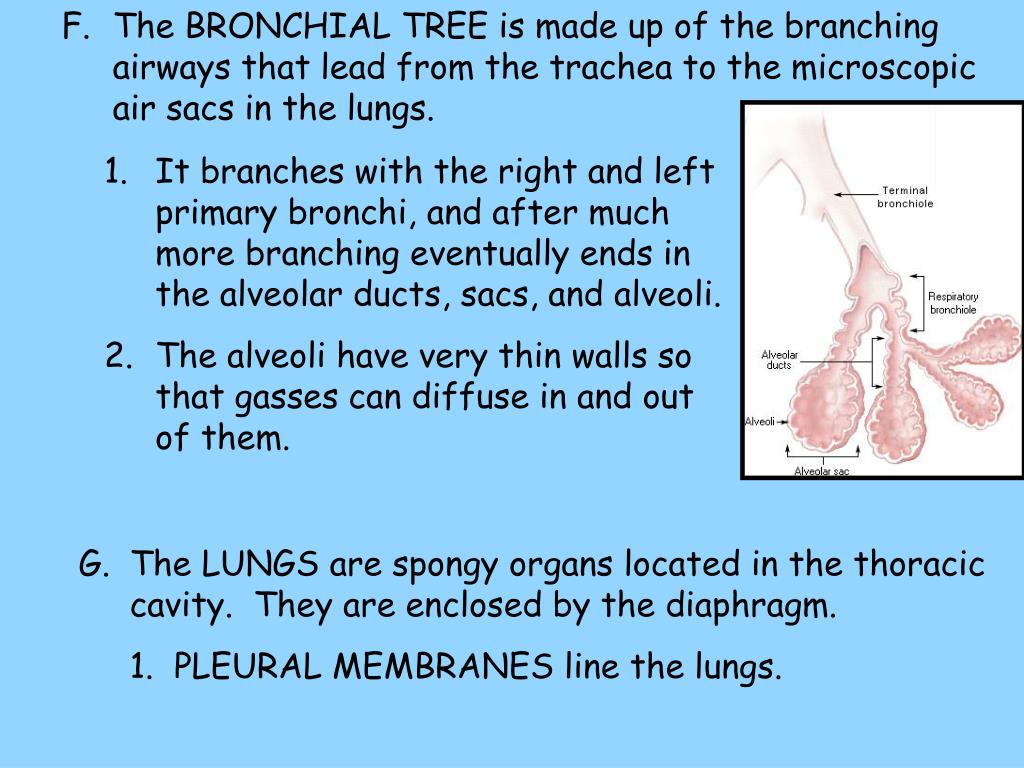 F. The BRONCHIAL TREE is made up of the branching airways that lead from the trachea to the microscopic air sacs in the lungs.

1. It branches with the right and left primary bronchi, and after much more branching eventually ends in the alveolar ducts, sacs, and alveoli.

2. The alveoli have very thin walls so that gasses can diffuse in and out of them.

Terminal bronchiole

Respiratory bronchiole

Alveolar ducts

Alveoli

Alveolar sac

G. The LUNGS are spongy organs located in the thoracic cavity. They are enclosed by the diaphragm.

1. PLEURAL MEMBRANES line the lungs.